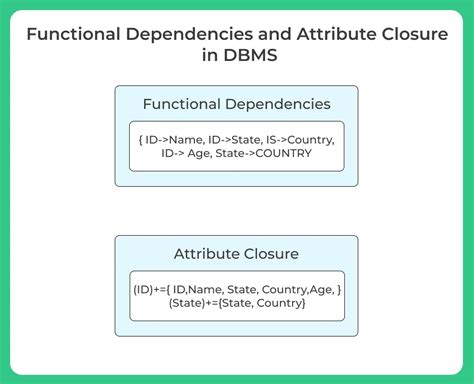 Functional Dependencies and Attribute Closure in DBMS

Functional Dependencies

{ ID->Name, ID->State, IS->Country, ID-> Age, State->COUNTRY

Attribute Closure

(ID)+={ ID,Name, State, Country,Age, }
(State)+={State, Country}